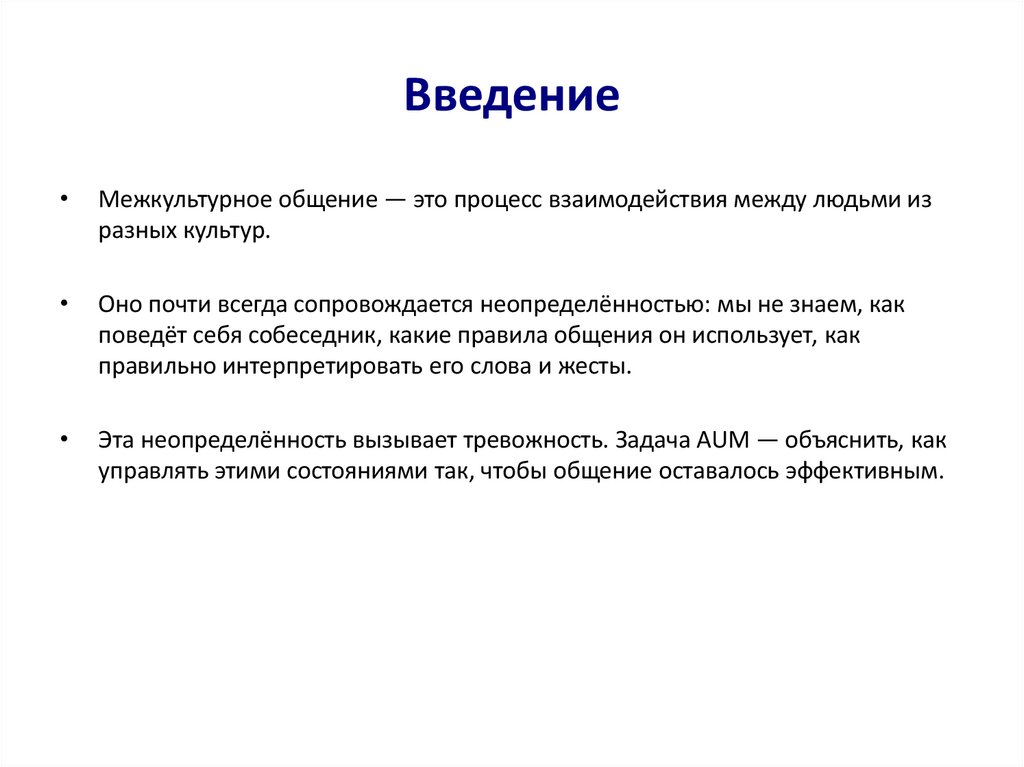 Введение

• Межкультурное общение — это процесс взаимодействия между людьми из разных культур.

• Оно почти всегда сопровождается неопределённостью: мы не знаем, как поведёт себя собеседник, какие правила общения он использует, как правильно интерпретировать его слова и жесты.

• Эта неопределённость вызывает тревожность. Задача AUM — объяснить, как управлять этими состояниями так, чтобы общение оставалось эффективным.